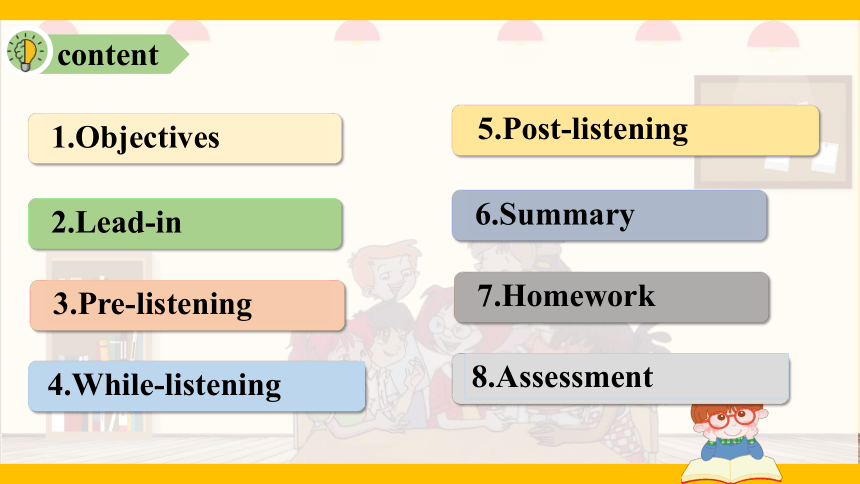 content

1.Objectives

2.Lead-in

3.Pre-listening

4.While-listening

5.Post-listening

6.Summary

7.Homework

8.Assessment